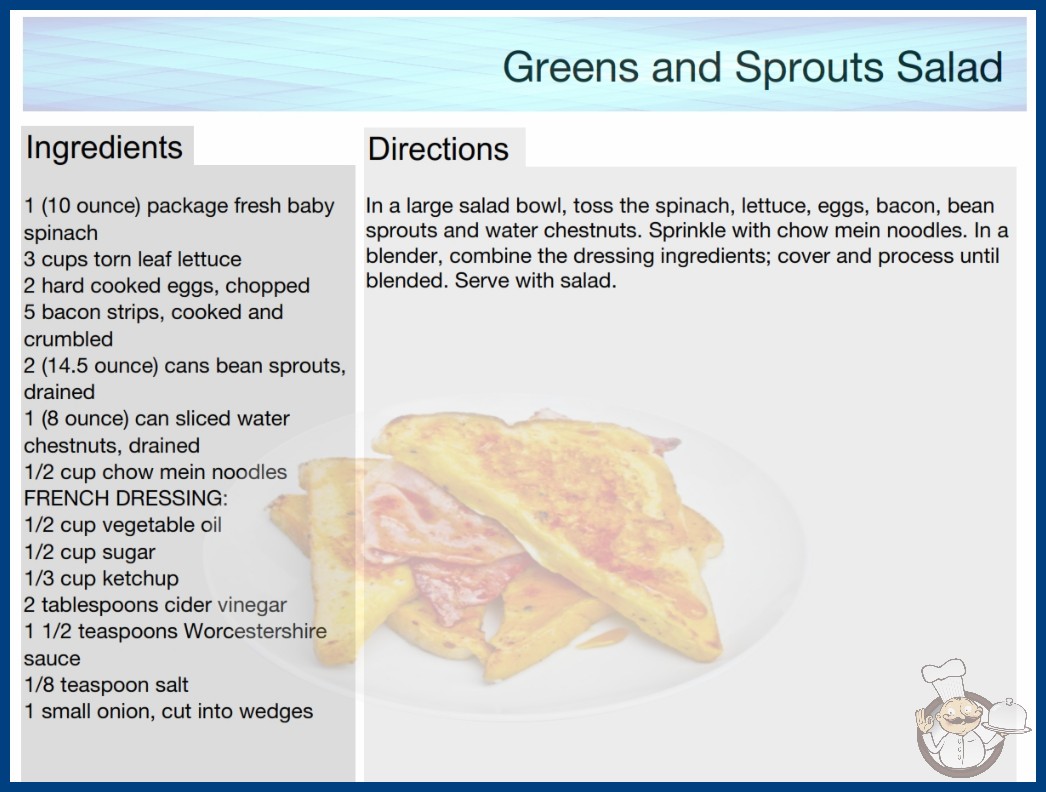 Greens and Sprouts Salad

Ingredients

1 (10 ounce) package fresh baby spinach
3 cups torn leaf lettuce
2 hard cooked eggs, chopped
5 bacon strips, cooked and crumbled
2 (14.5 ounce) cans bean sprouts, drained
1 (8 ounce) can sliced water chestnuts, drained
1/2 cup chow mein noodles
FRENCH DRESSING:
1/2 cup vegetable oil
1/2 cup sugar
1/3 cup ketchup
2 tablespoons cider vinegar
1 1/2 teaspoons Worcestershire sauce
1/8 teaspoon salt
1 small onion, cut into wedges

Directions

In a large salad bowl, toss the spinach, lettuce, eggs, bacon, bean sprouts and water chestnuts. Sprinkle with chow mein noodles. In a blender, combine the dressing ingredients; cover and process until blended. Serve with salad.